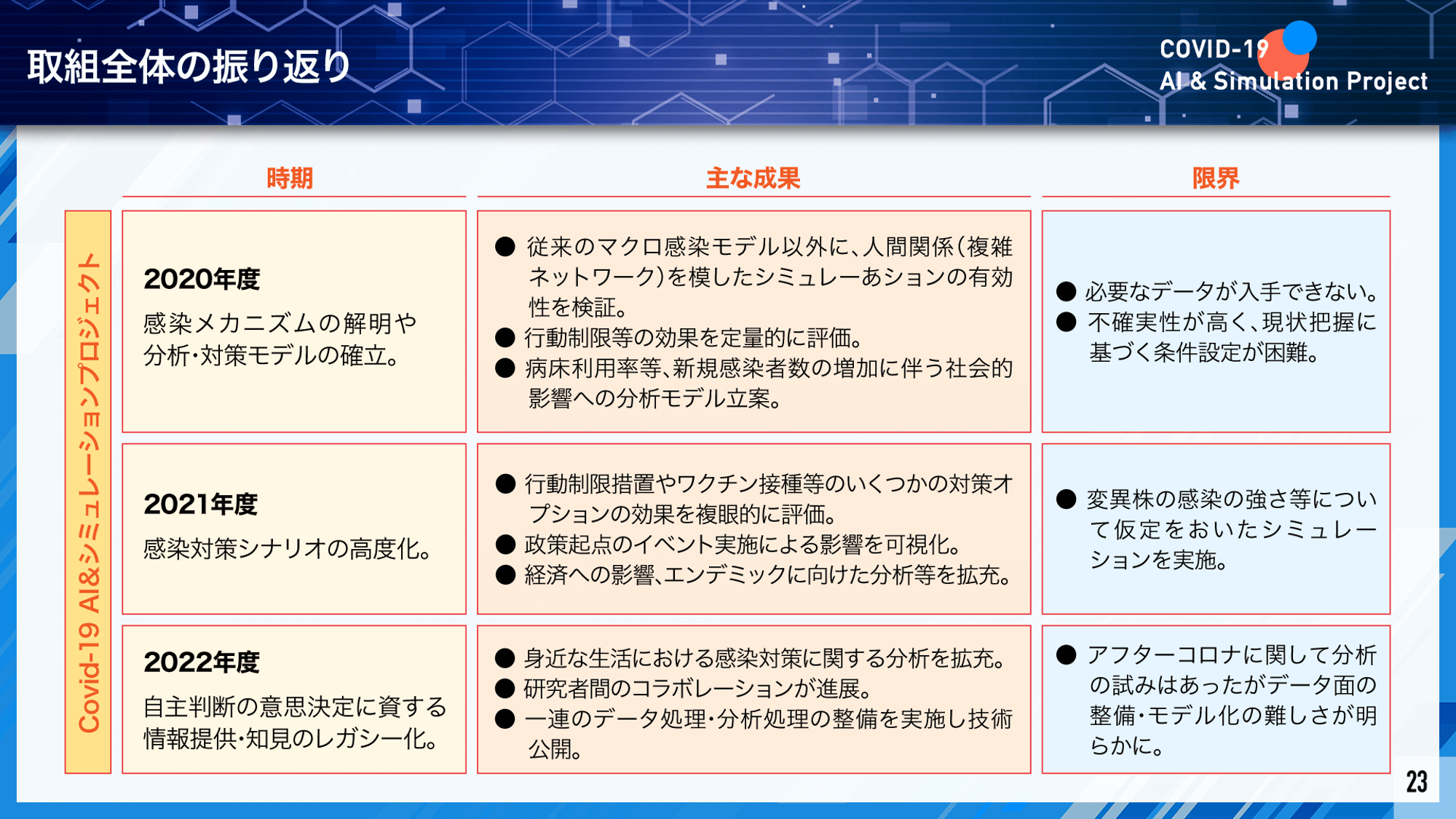 取組全体の振り返り

COVID-19
AI & Simulation Project

Covid-19 AI&シミュレーションプロジェクト

| 時期 | 主な成果 | 限界 |
|---|---|---|
| 2020年度 感染メカニズムの解明や分析・対策モデルの確立。 | ● 従来のマクロ感染モデル以外に、人間関係(複雑ネットワーク)を模したシミュレーあションの有効性を検証。 ● 行動制限等の効果を定量的に評価。 ● 病床利用率等、新規感染者数の増加に伴う社会的影響への分析モデル立案。 | ● 必要なデータが入手できない。 ● 不確実性が高く、現状把握に基づく条件設定が困難。 |
| 2021年度 感染対策シナリオの高度化。 | ● 行動制限措置やワクチン接種等のいくつかの対策オプションの効果を複眼的に評価。 ● 政策起点のイベント実施による影響を可視化。 ● 経済への影響、エンデミックに向けた分析等を拡充。 | ● 変異株の感染の強さ等について仮定をおいたシミュレーションを実施。 |
| 2022年度 自主判断の意思決定に資する情報提供・知見のレガシー化。 | ● 身近な生活における感染対策に関する分析を拡充。 ● 研究者間のコラボレーションが進展。 ● 一連のデータ処理・分析処理の整備を実施し技術公開。 | ● アフターコロナに関して分析の試みはあったがデータ面の整備・モデル化の難しさが明らかに。 |

23